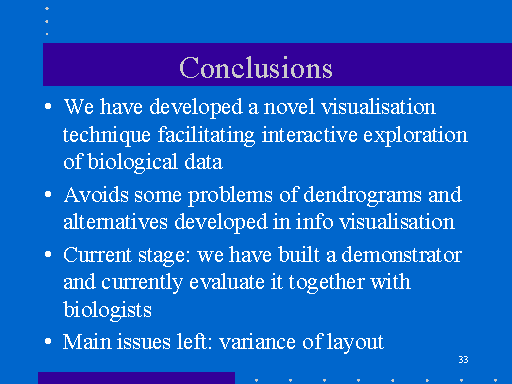 Conclusions

• We have developed a novel visualisation technique facilitating interactive exploration of biological data

• Avoids some problems of dendrograms and alternatives developed in info visualisation

• Current stage: we have built a demonstrator and currently evaluate it together with biologists

• Main issues left: variance of layout

33